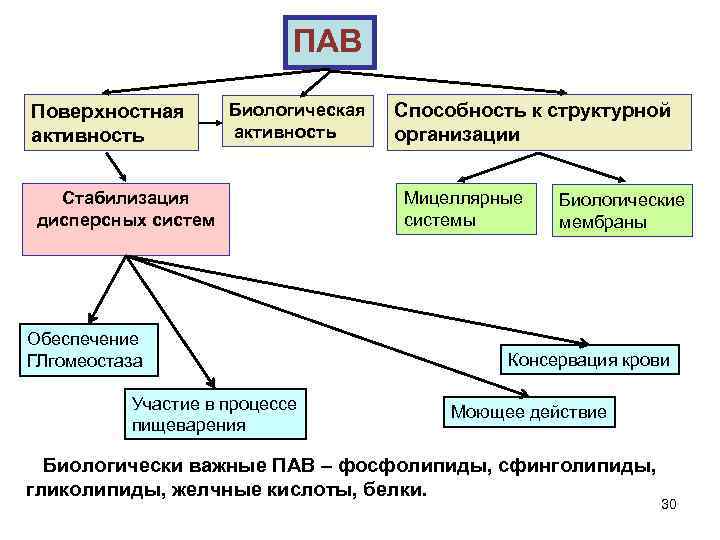 ПАВ

Поверхностная активность

Биологическая активность

Способность к структурной организации

Стабилизация дисперсных систем

Мицеллярные системы

Биологические мембраны

Обеспечение ГЛгомеостаза

Участие в процессе пищеварения

Консервация крови

Моющее действие

Биологически важные ПАВ – фосфолипиды, сфинголипиды, гликолипиды, желчные кислоты, белки.

30